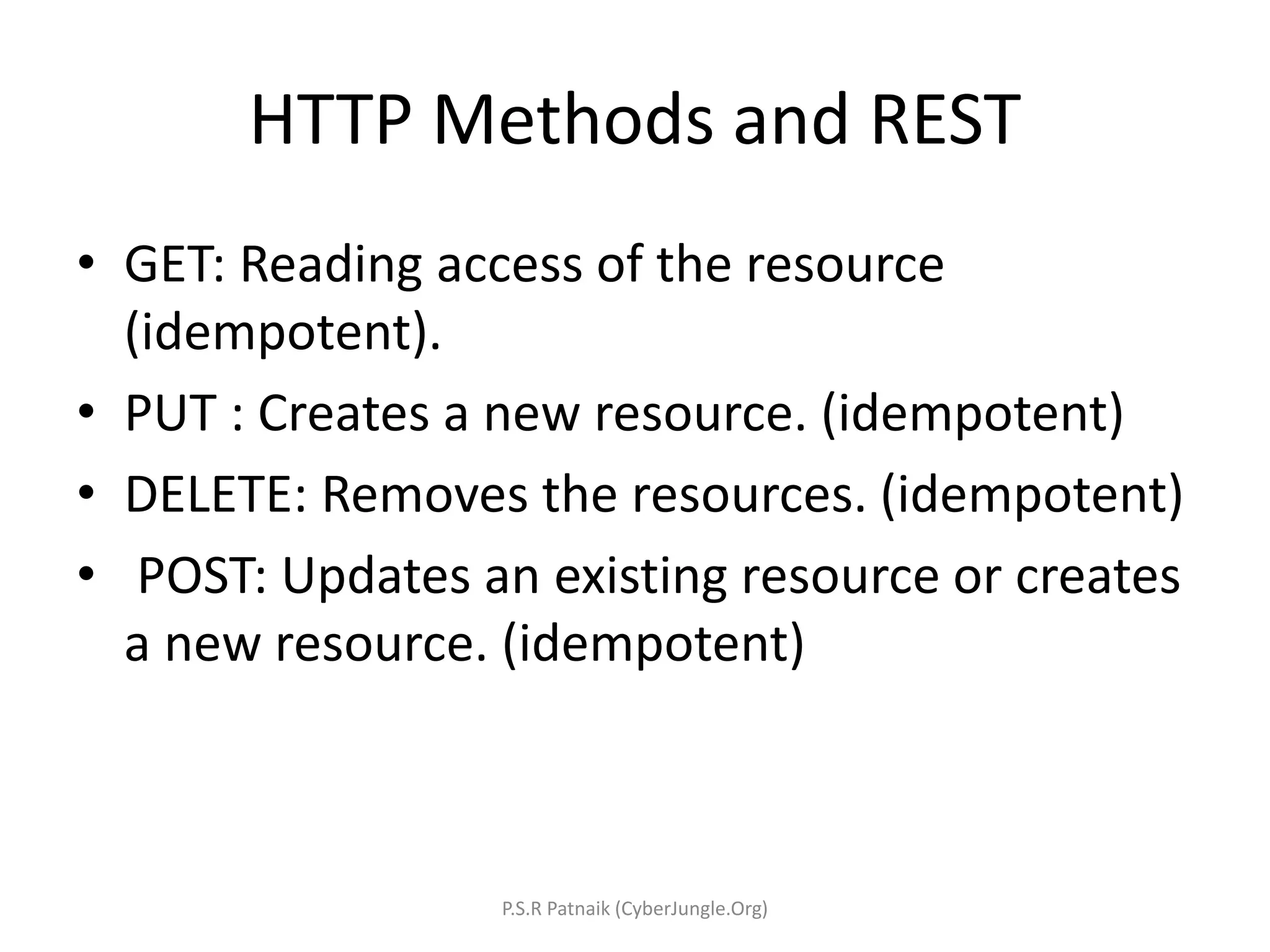 HTTP Methods and REST

• GET: Reading access of the resource (idempotent).
• PUT : Creates a new resource. (idempotent)
• DELETE: Removes the resources. (idempotent)
• POST: Updates an existing resource or creates a new resource. (idempotent)

P.S.R Patnaik (CyberJungle.Org)